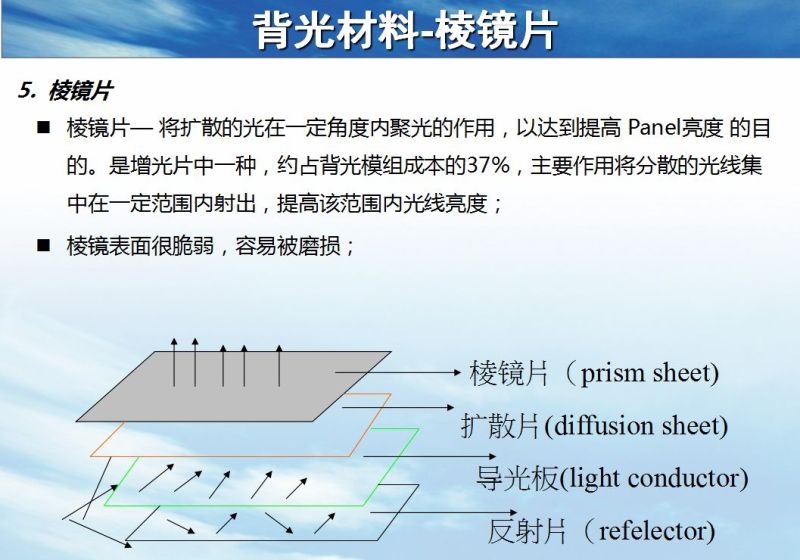 背光材料-棱镜片

5. 棱镜片

■ 棱镜片— 将扩散的光在一定角度内聚光的作用，以达到提高 Panel亮度 的目的。是增光片中一种，约占背光模组成本的37%，主要作用将分散的光线集中在一定范围内射出，提高该范围内光线亮度；

■ 棱镜表面很脆弱，容易被磨损；

棱镜片（prism sheet)
扩散片(diffusion sheet)
导光板(light conductor)
反射片（refelector)